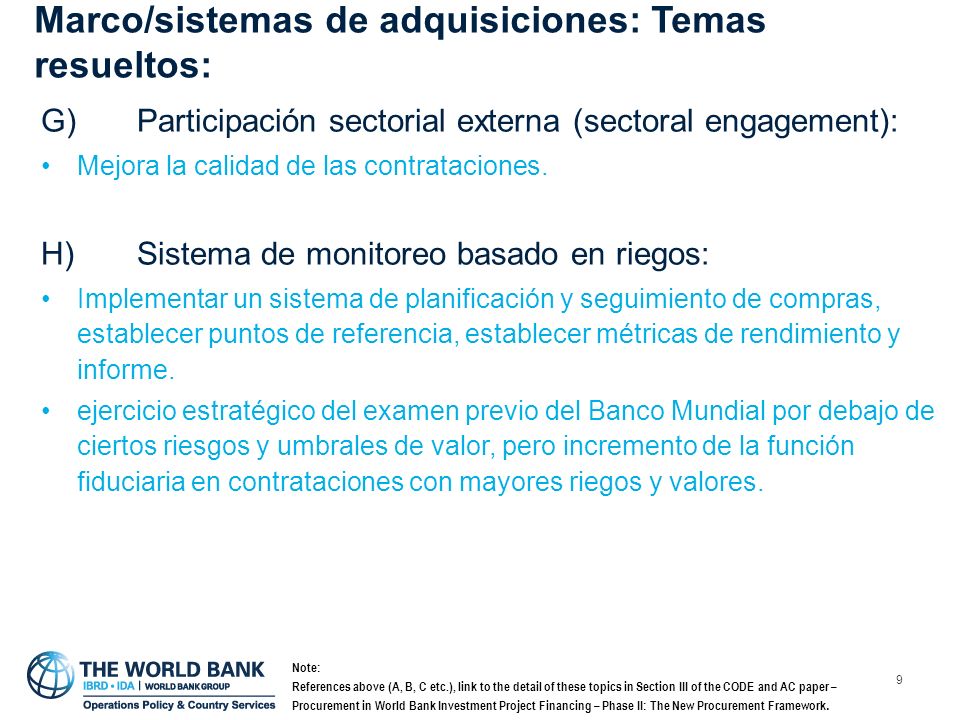 Marco/sistemas de adquisiciones: Temas resueltos:

G) Participación sectorial externa (sectoral engagement):

• Mejora la calidad de las contrataciones.

H) Sistema de monitoreo basado en riegos:

• Implementar un sistema de planificación y seguimiento de compras, establecer puntos de referencia, establecer métricas de rendimiento y informe.

• ejercicio estratégico del examen previo del Banco Mundial por debajo de ciertos riesgos y umbrales de valor, pero incremento de la función fiduciaria en contrataciones con mayores riegos y valores.

THE WORLD BANK
IBRD • IDA | WORLD BANK GROUP
Operations Policy & Country Services

Note:
References above (A, B, C etc.), link to the detail of these topics in Section III of the CODE and AC paper – Procurement in World Bank Investment Project Financing – Phase II: The New Procurement Framework.

9